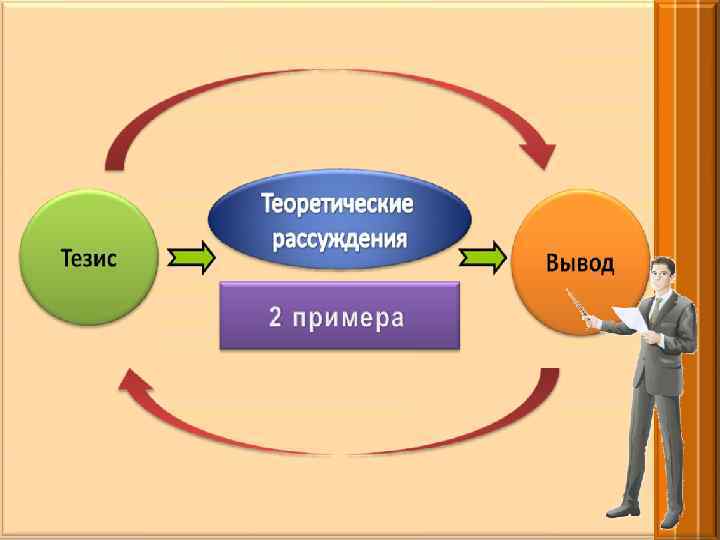 Тезис

Теоретические рассуждения

2 примера

Вывод